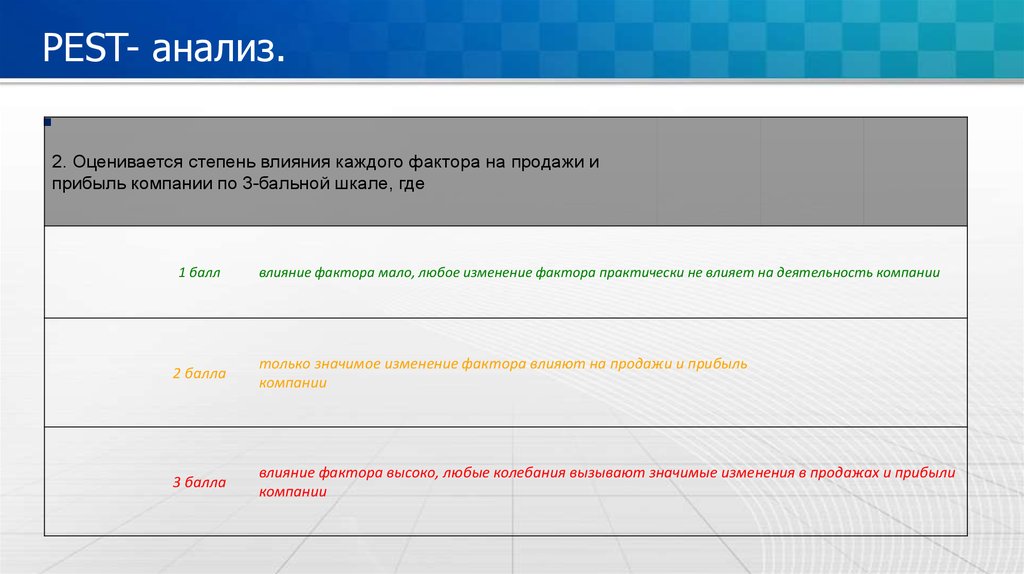 PEST- анализ.

2. Оценивается степень влияния каждого фактора на продажи и прибыль компании по 3-бальной шкале, где

| 1 балл | влияние фактора мало, любое изменение фактора практически не влияет на деятельность компании |
|---|---|
| 2 балла | только значимое изменение фактора влияют на продажи и прибыль компании |
| 3 балла | влияние фактора высоко, любые колебания вызывают значимые изменения в продажах и прибыли компании |